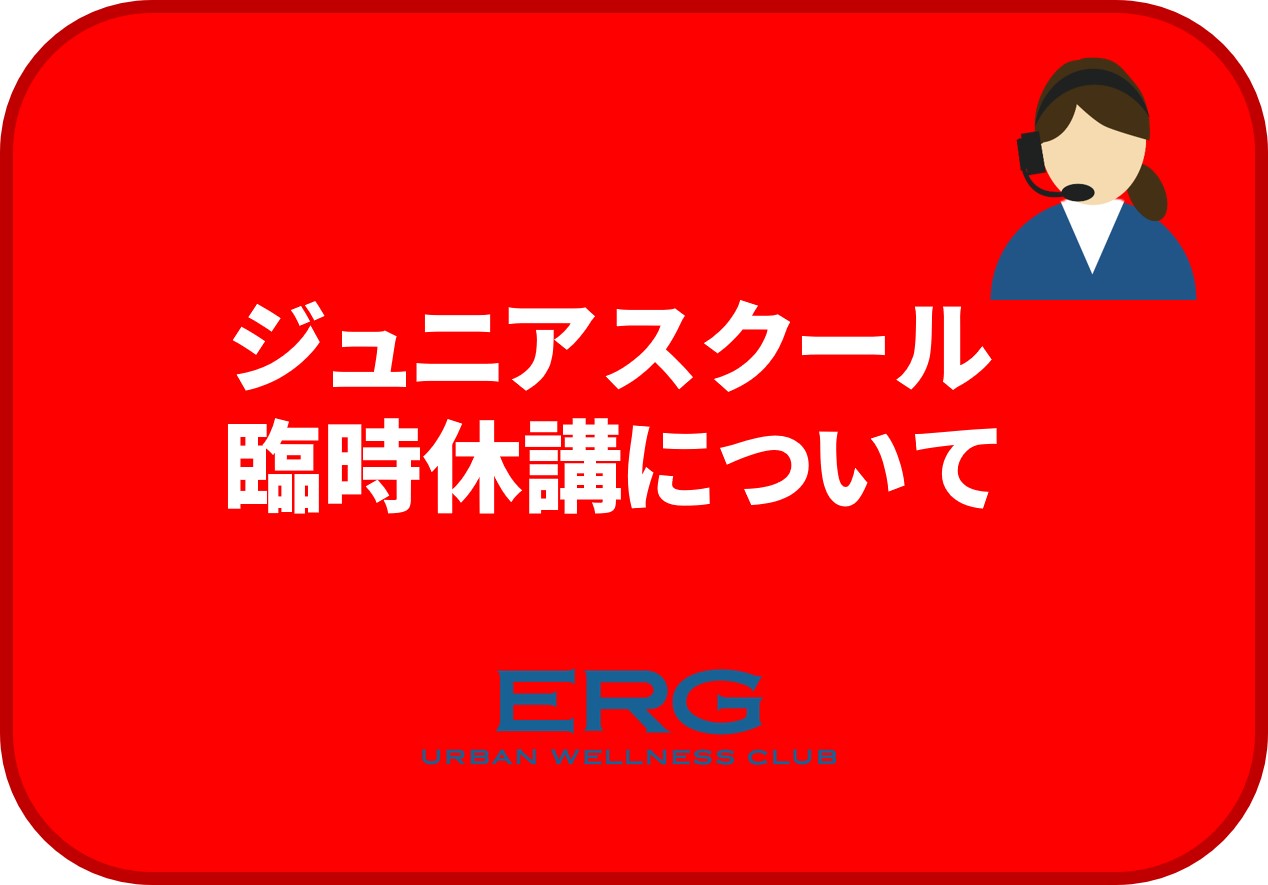 ジュニアスクール
臨時休講について

ERG
URBAN WELLNESS CLUB